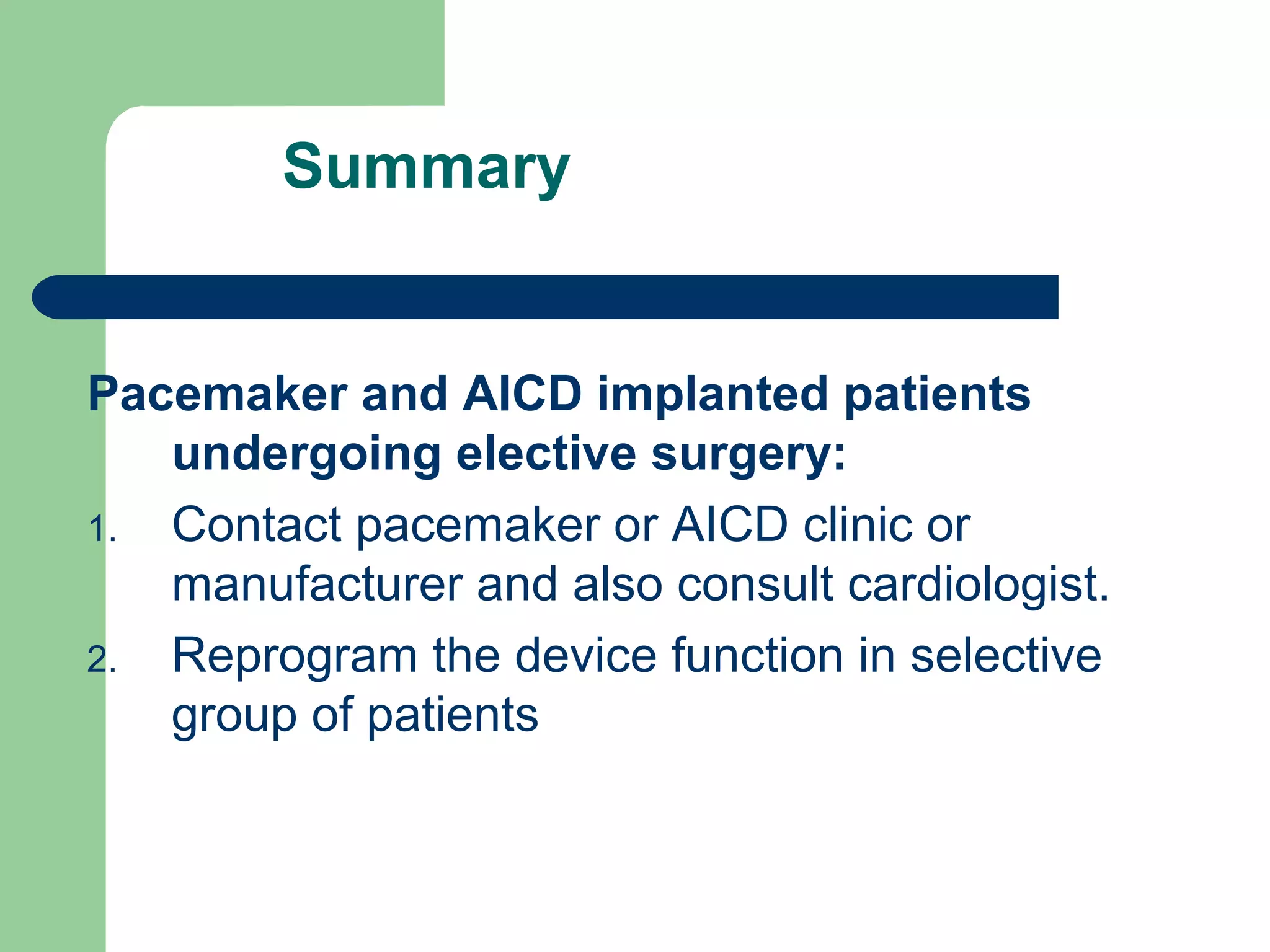 Summary

Pacemaker and AICD implanted patients undergoing elective surgery:

1. Contact pacemaker or AICD clinic or manufacturer and also consult cardiologist.
2. Reprogram the device function in selective group of patients